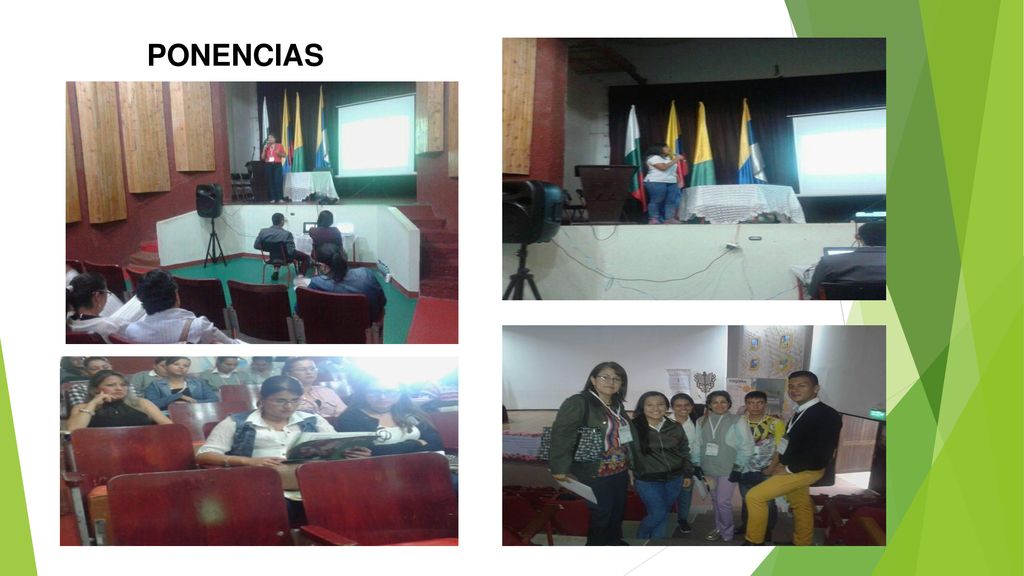 PONENCIAS